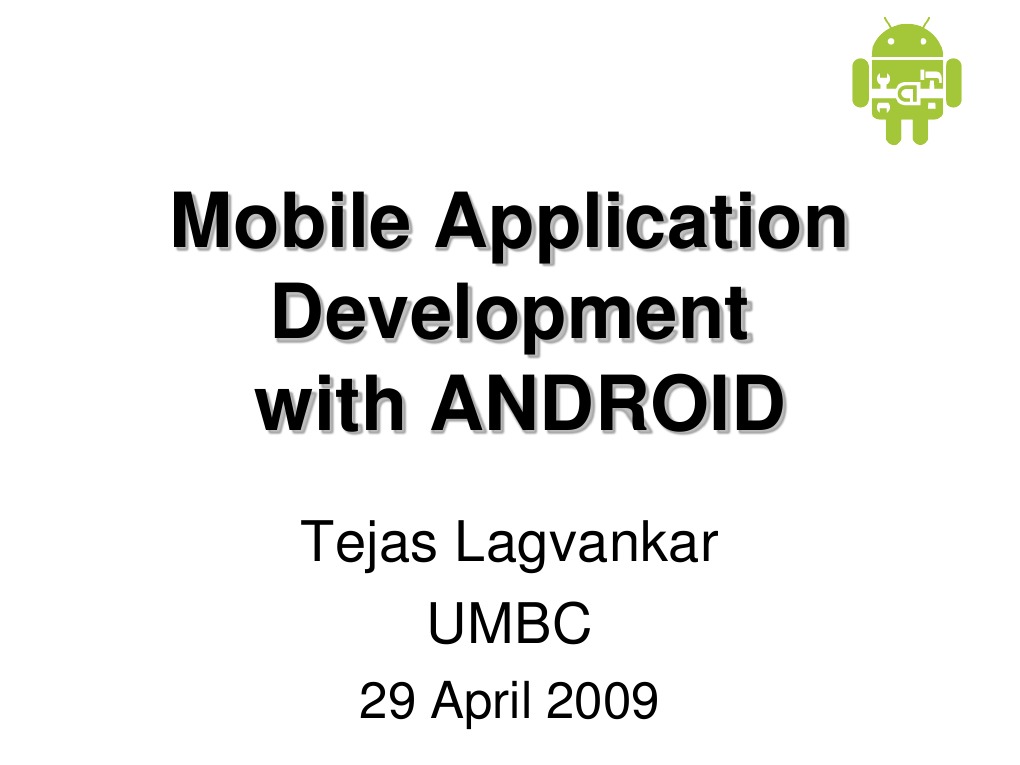 Mobile Application Development with ANDROID

Tejas Lagvankar

UMBC

29 April 2009